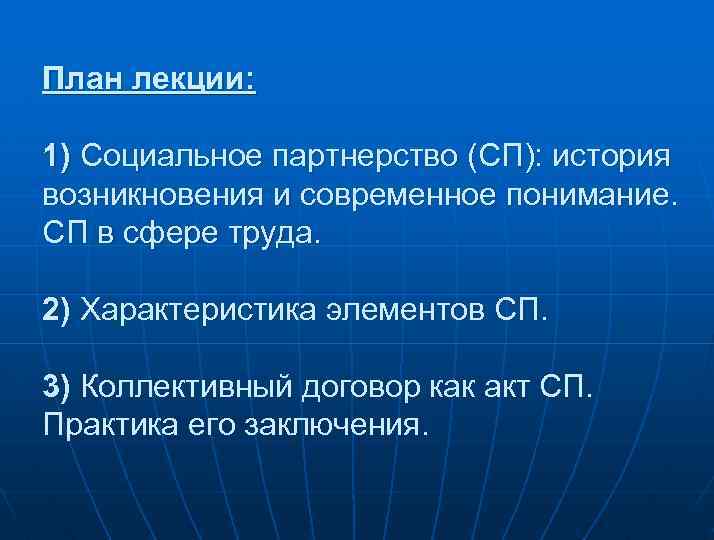 План лекции:

1) Социальное партнерство (СП): история возникновения и современное понимание. СП в сфере труда.

2) Характеристика элементов СП.

3) Коллективный договор как акт СП. Практика его заключения.